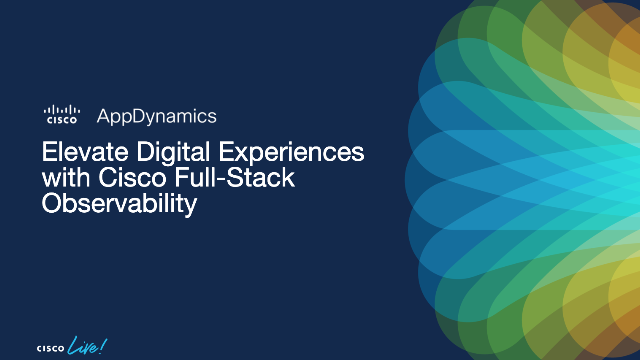 CISCO AppDynamics

Elevate Digital Experiences with Cisco Full-Stack Observability

CISCO Live!